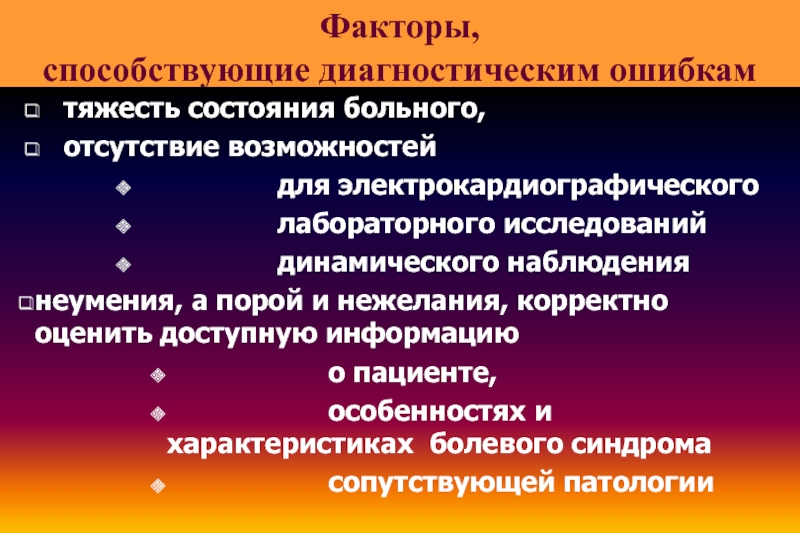 Факторы,
способствующие диагностическим ошибкам

тяжесть состояния больного,

отсутствие возможностей

для электрокардиографического

лабораторного исследований

динамического наблюдения

неумения, а порой и нежелания, корректно оценить доступную информацию

о пациенте,

особенностях и характеристиках болевого синдрома

сопутствующей патологии